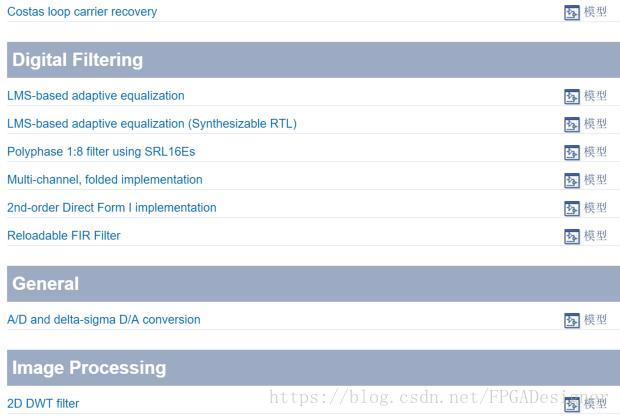 Costas loop carrier recovery 模型

Digital Filtering

LMS-based adaptive equalization 模型

LMS-based adaptive equalization (Synthesizable RTL) 模型

Polyphase 1:8 filter using SRL16Es 模型

Multi-channel, folded implementation 模型

2nd-order Direct Form I implementation 模型

Reloadable FIR Filter 模型

General

A/D and delta-sigma D/A conversion 模型

Image Processing

2D DWT filter 模型

https://blog.csdn.net/FPGADesigner